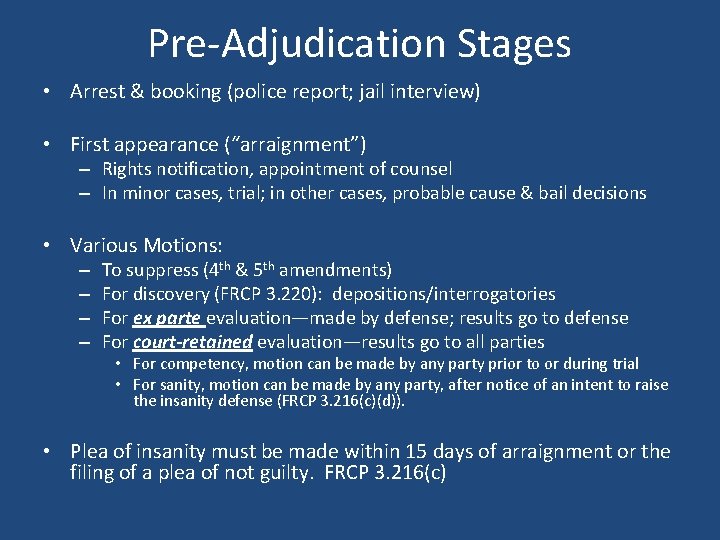 Pre-Adjudication Stages

• Arrest & booking (police report; jail interview)

• First appearance ("arraignment")
– Rights notification, appointment of counsel
– In minor cases, trial; in other cases, probable cause & bail decisions

• Various Motions:
– To suppress ($4^{th}$ & $5^{th}$ amendments)
– For discovery (FRCP 3.220): depositions/interrogatories
– For ex parte evaluation—made by defense; results go to defense
– For court-retained evaluation—results go to all parties
• For competency, motion can be made by any party prior to or during trial
• For sanity, motion can be made by any party, after notice of an intent to raise the insanity defense (FRCP 3.216(c)(d)).

• Plea of insanity must be made within 15 days of arraignment or the filing of a plea of not guilty. FRCP 3.216(c)